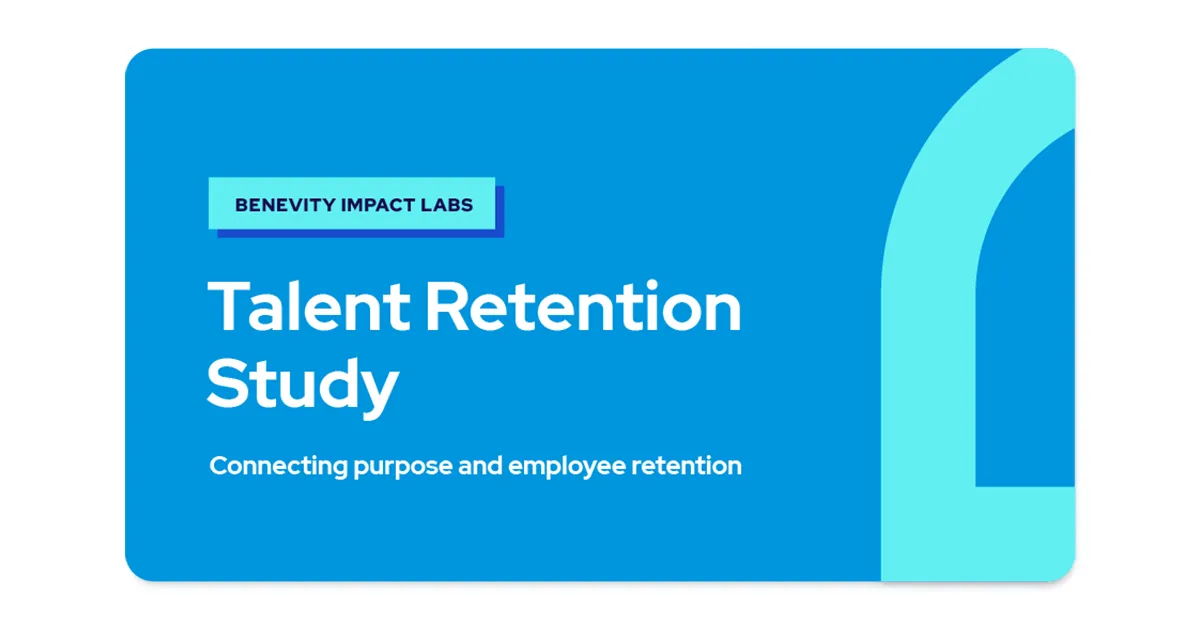 BENEVITY IMPACT LABS

Talent Retention Study

Connecting purpose and employee retention